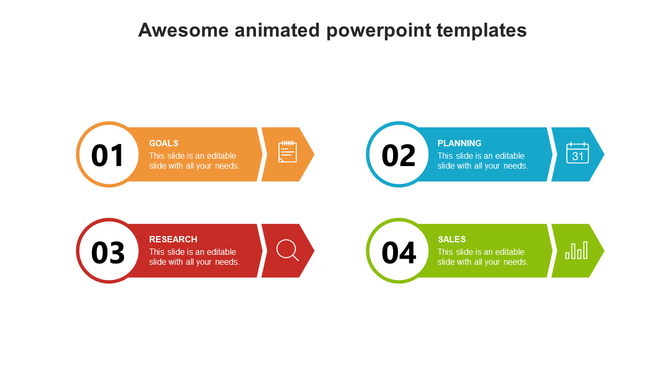 Awesome animated powerpoint templates

01
GOALS
This slide is an editable slide with all your needs.

02
PLANNING
This slide is an editable slide with all your needs.

31

03
RESEARCH
This slide is an editable slide with all your needs.

04
SALES
This slide is an editable slide with all your needs.